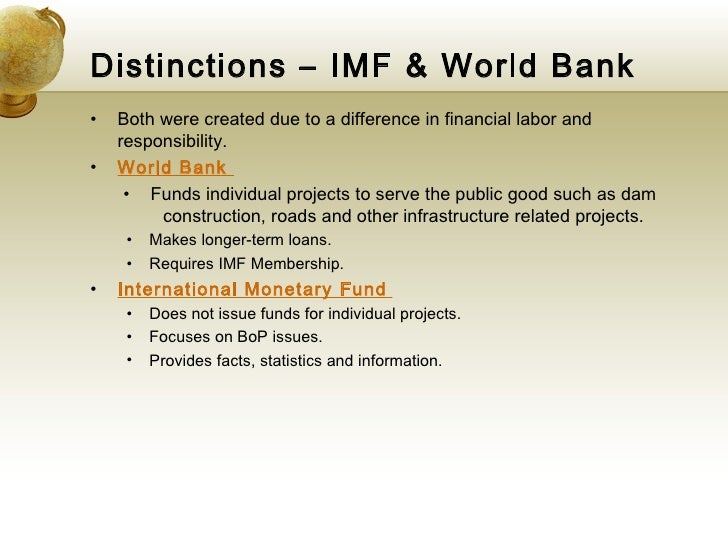 Distinctions – IMF & World Bank

• Both were created due to a difference in financial labor and responsibility.
• World Bank
  • Funds individual projects to serve the public good such as dam construction, roads and other infrastructure related projects.
  • Makes longer-term loans.
  • Requires IMF Membership.
• International Monetary Fund
  • Does not issue funds for individual projects.
  • Focuses on BoP issues.
  • Provides facts, statistics and information.